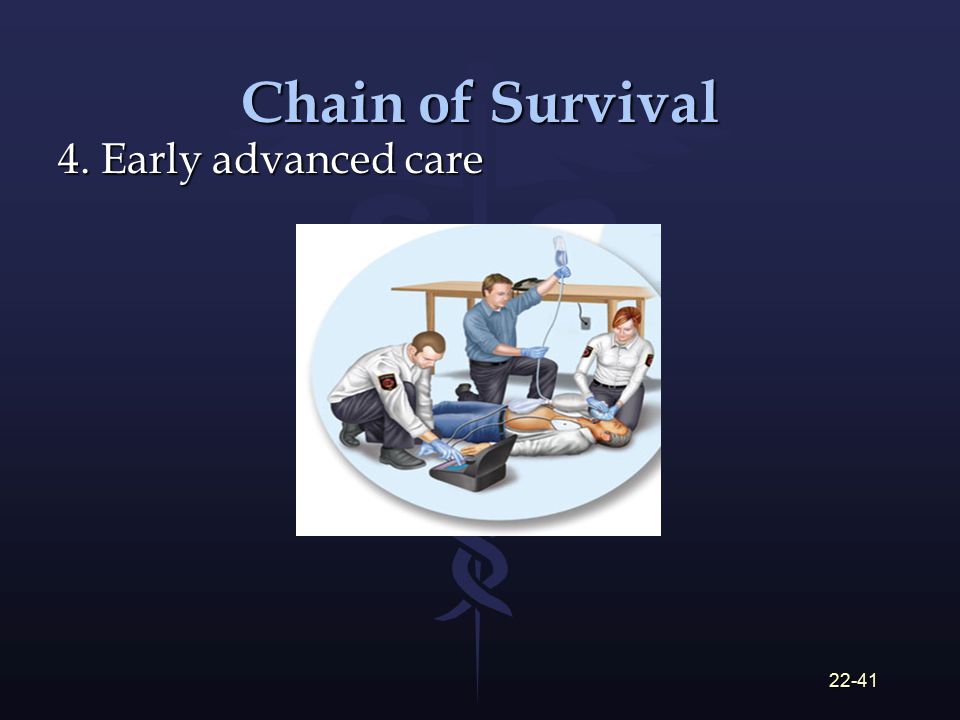 Chain of Survival

4. Early advanced care

22-41